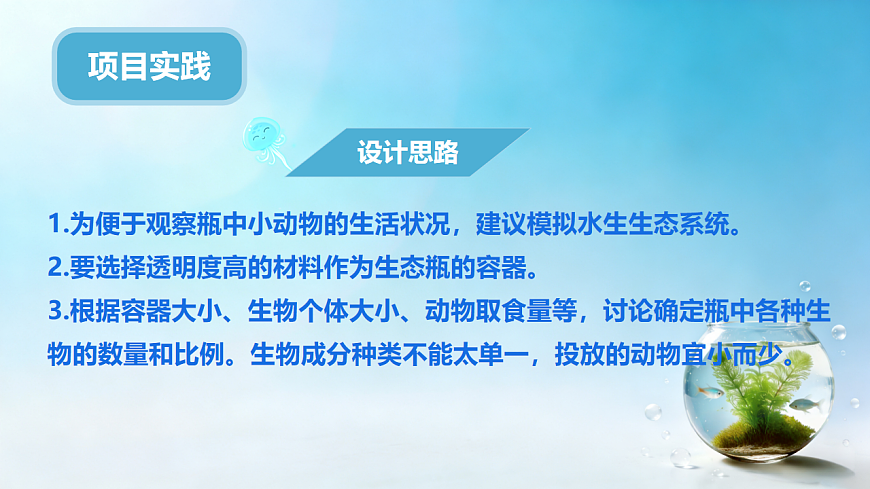 项目实践

设计思路

1.为便于观察瓶中小动物的生活状况，建议模拟水生生态系统。

2.要选择透明度高的材料作为生态瓶的容器。

3.根据容器大小、生物个体大小、动物取食量等，讨论确定瓶中各种生物的数量和比例。生物成分种类不能太单一，投放的动物宜小而少。